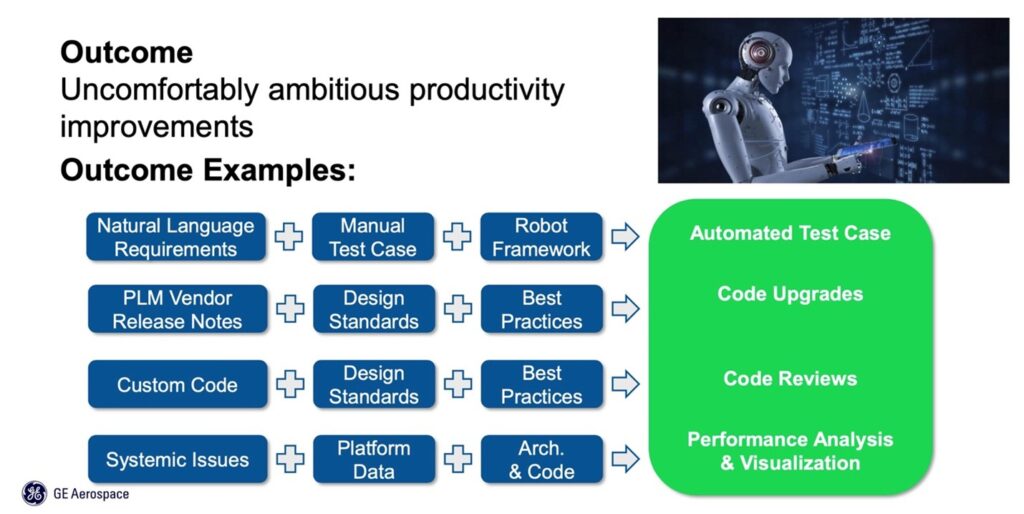 **Outcome**
Uncomfortably ambitious productivity improvements

**Outcome Examples:**

Natural Language Requirements
Manual Test Case
Robot Framework
Automated Test Case

PLM Vendor Release Notes
Design Standards
Best Practices
Code Upgrades

Custom Code
Design Standards
Best Practices
Code Reviews

Systemic Issues
Platform Data
Arch. & Code
Performance Analysis & Visualization

GE Aerospace